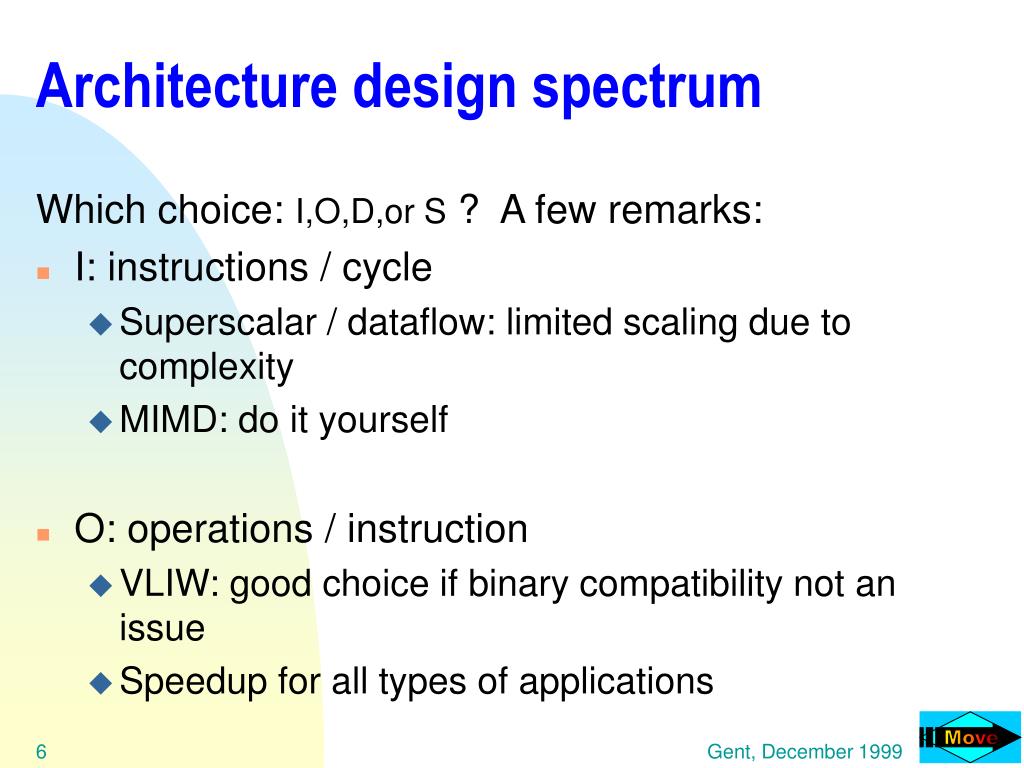 Architecture design spectrum

Which choice: I,O,D,or S ? A few remarks:

I: instructions / cycle

Superscalar / dataflow: limited scaling due to complexity

MIMD: do it yourself

O: operations / instruction

VLIW: good choice if binary compatibility not an issue

Speedup for all types of applications

6

Gent, December 1999

Move